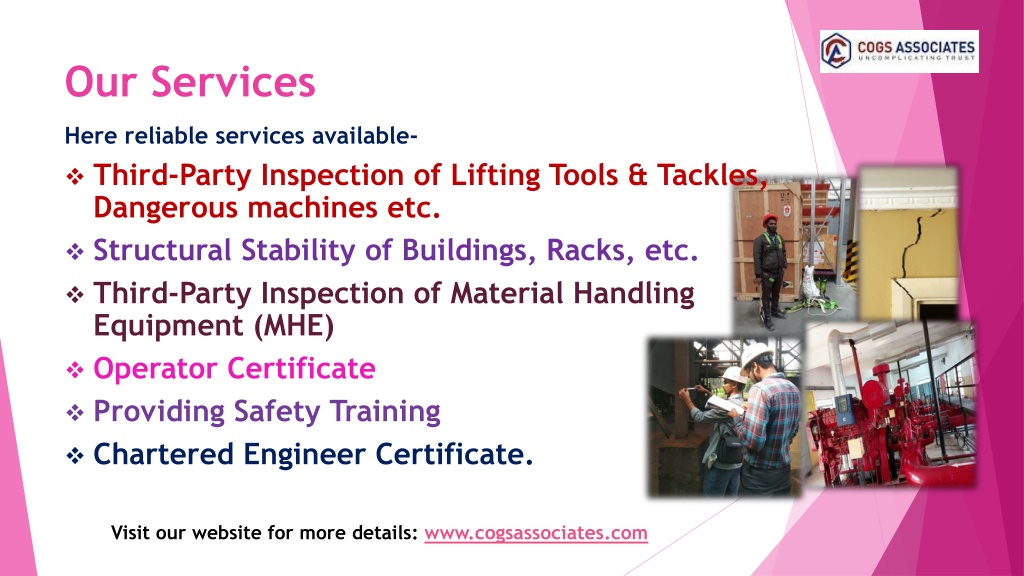 COGS ASSOCIATES
UNCOMPLICATING TRUST

Our Services

Here reliable services available-

❖ Third-Party Inspection of Lifting Tools & Tackles, Dangerous machines etc.
❖ Structural Stability of Buildings, Racks, etc.
❖ Third-Party Inspection of Material Handling Equipment (MHE)
❖ Operator Certificate
❖ Providing Safety Training
❖ Chartered Engineer Certificate.

Visit our website for more details: www.cogsassociates.com